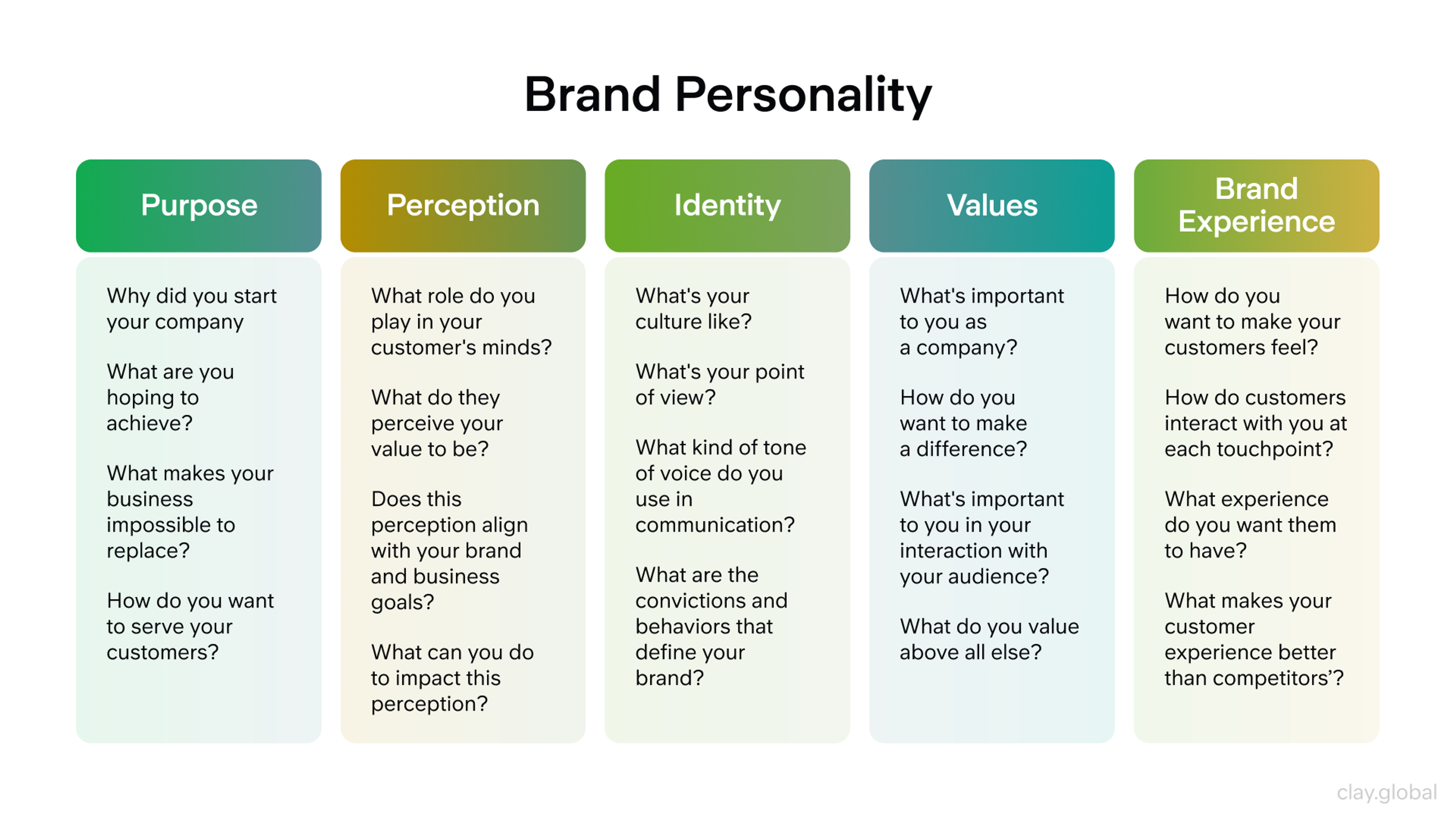 Brand Personality

Purpose

Why did you start your company

What are you hoping to achieve?

What makes your business impossible to replace?

How do you want to serve your customers?

Perception

What role do you play in your customer's minds?

What do they perceive your value to be?

Does this perception align with your brand and business goals?

What can you do to impact this perception?

Identity

What's your culture like?

What's your point of view?

What kind of tone of voice do you use in communication?

What are the convictions and behaviors that define your brand?

Values

What's important to you as a company?

How do you want to make a difference?

What's important to you in your interaction with your audience?

What do you value above all else?

Brand Experience

How do you want to make your customers feel?

How do customers interact with you at each touchpoint?

What experience do you want them to have?

What makes your customer experience better than competitors'?

clay.global